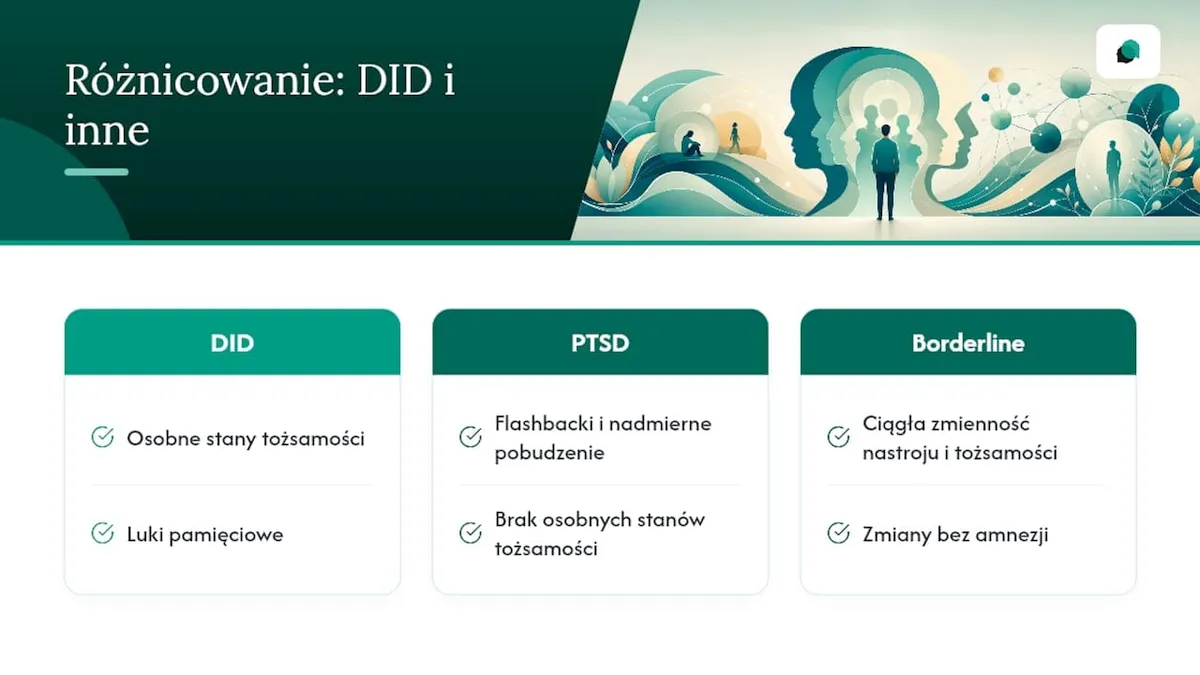 Różnicowanie: DID i inne

DID

Osobne stany tożsamości

Luki pamięciowe

PTSD

Flashbacki i nadmierne pobudzenie

Brak osobnych stanów tożsamości

Borderline

Ciągła zmienność nastroju i tożsamości

Zmiany bez amnezji